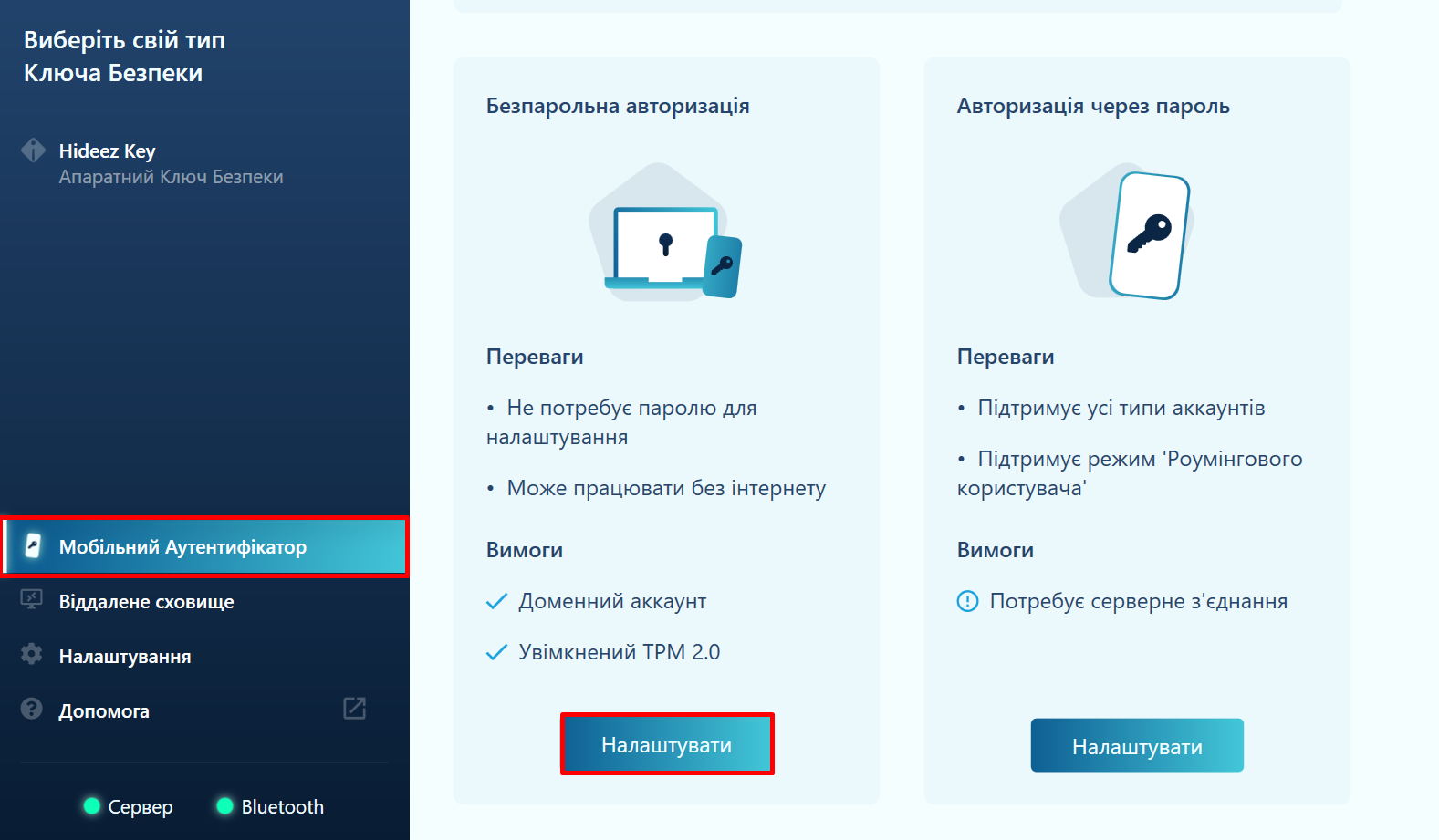 Виберіть свій тип Ключа Безпеки

Hideez Key
Апаратний Ключ Безпеки

Мобільний Аутентифікатор

Віддалене сховище

Налаштування

Допомога

Сервер Bluetooth

Безпарольна авторизація

Переваги

• Не потребує паролю для налаштування

• Може працювати без інтернету

Вимоги

Доменний аккаунт

Увімкнений TPM 2.0

Налаштувати

Авторизація через пароль

Переваги

• Підтримує усі типи аккаунтів

• Підтримує режим 'Роумінгового користувача'

Вимоги

Потребує серверне з'єднання

Налаштувати